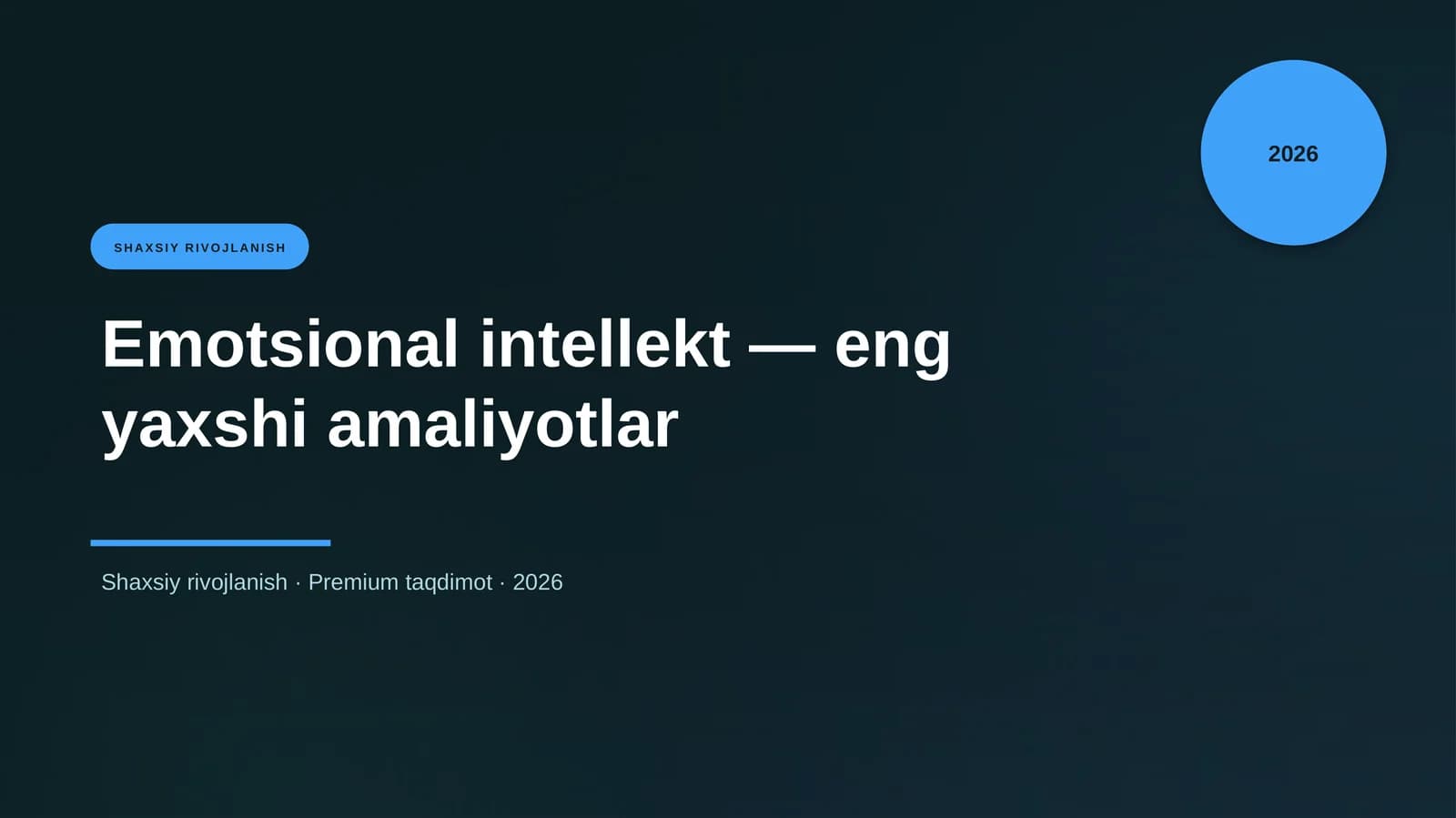 2026

SHAXSIY RIVOJLANISH

Emotsional intellekt — eng yaxshi amaliyotlar

Shaxsiy rivojlanish · Premium taqdimot · 2026